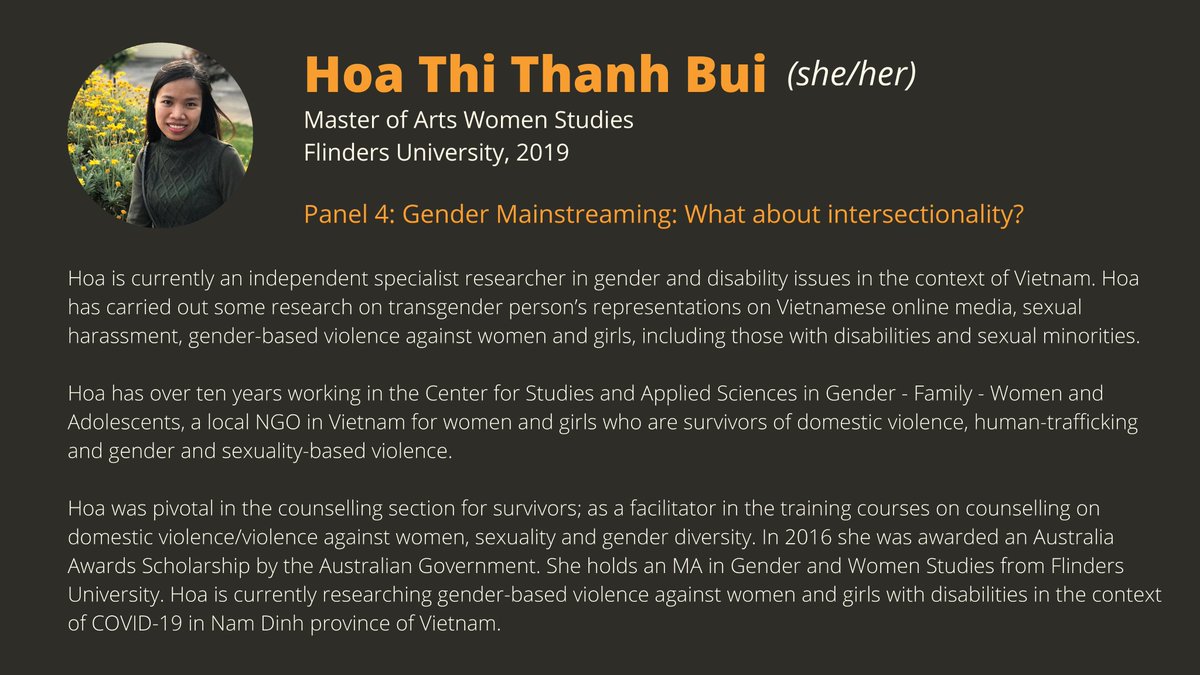 Hoa Thi Thanh Bui (she/her)
Master of Arts Women Studies
Flinders University, 2019

Panel 4: Gender Mainstreaming: What about intersectionality?

Hoa is currently an independent specialist researcher in gender and disability issues in the context of Vietnam. Hoa has carried out some research on transgender person's representations on Vietnamese online media, sexual harassment, gender-based violence against women and girls, including those with disabilities and sexual minorities.

Hoa has over ten years working in the Center for Studies and Applied Sciences in Gender - Family - Women and Adolescents, a local NGO in Vietnam for women and girls who are survivors of domestic violence, human-trafficking and gender and sexuality-based violence.

Hoa was pivotal in the counselling section for survivors; as a facilitator in the training courses on counselling on domestic violence/violence against women, sexuality and gender diversity. In 2016 she was awarded an Australia Awards Scholarship by the Australian Government. She holds an MA in Gender and Women Studies from Flinders University. Hoa is currently researching gender-based violence against women and girls with disabilities in the context of COVID-19 in Nam Dinh province of Vietnam.